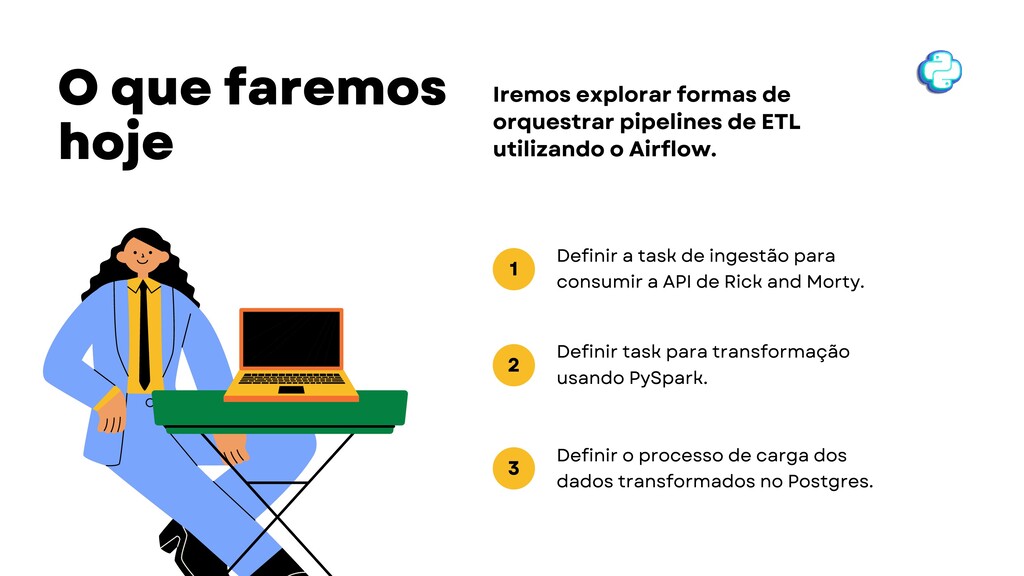 O que faremos hoje

Iremos explorar formas de orquestrar pipelines de ETL utilizando o Airflow.

1

Definir a task de ingestão para consumir a API de Rick and Morty.

2

Definir task para transformação usando PySpark.

3

Definir o processo de carga dos dados transformados no Postgres.